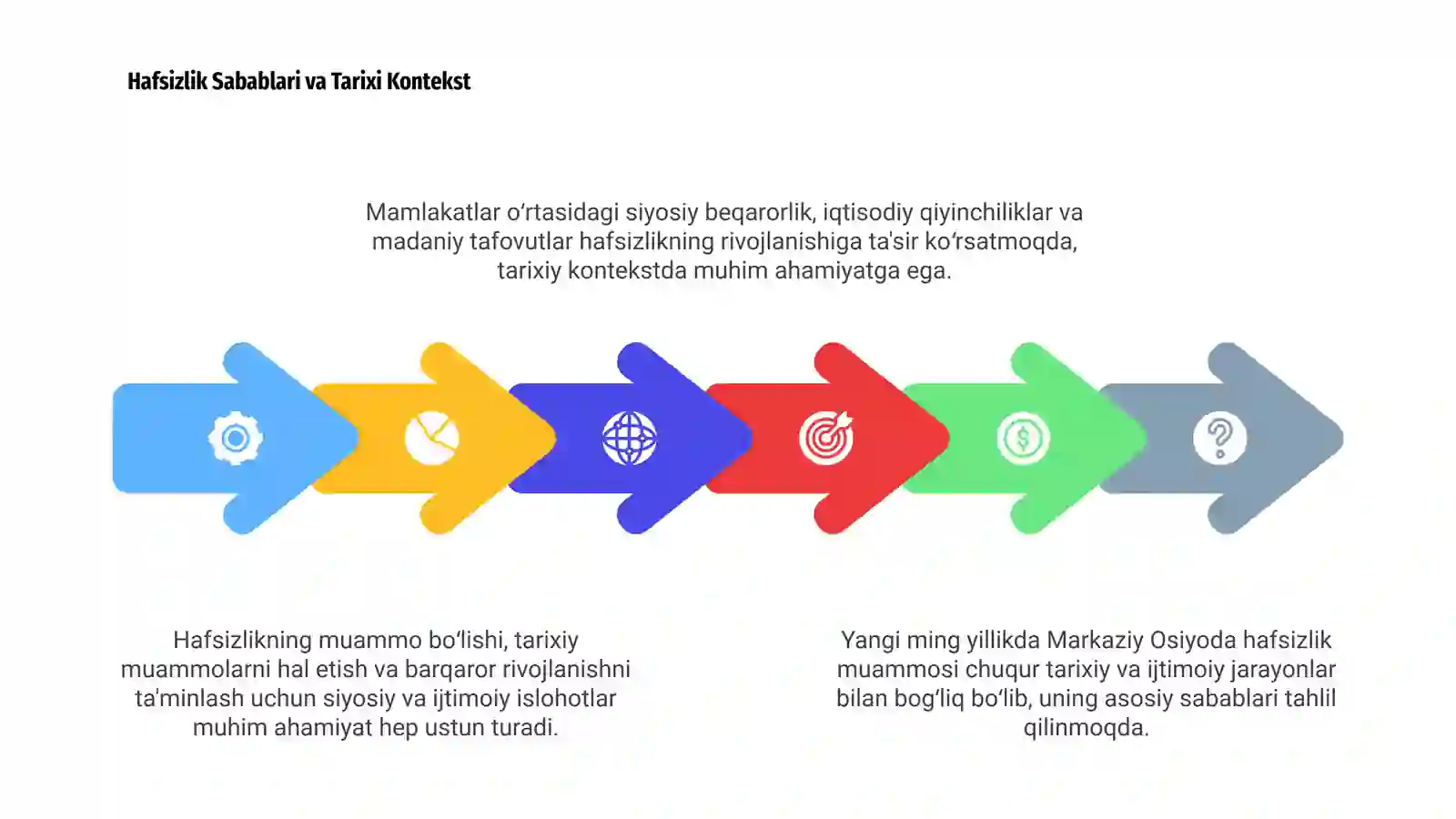 Hafsizlik Sabablari va Tarixi Kontekst

Mamlakatlar oʻrtasidagi siyosiy beqarorlik, iqtisodiy qiyinchiliklar va madaniy tafovutlar hafsizlikning rivojlanishiga ta'sir koʻrsatmoqda, tarixiy kontekstda muhim ahamiyatga ega.

Hafsizlikning muammo boʻlishi, tarixiy muammolarni hal etish va barqaror rivojlanishni ta'minlash uchun siyosiy va ijtimoiy islohotlar muhim ahamiyat hep ustun turadi.

Yangi ming yillikda Markaziy Osiyoda hafsizlik muammosi chuqur tarixiy va ijtimoiy jarayonlar bilan bogʻliq boʻlib, uning asosiy sabablari tahlil qilinmoqda.